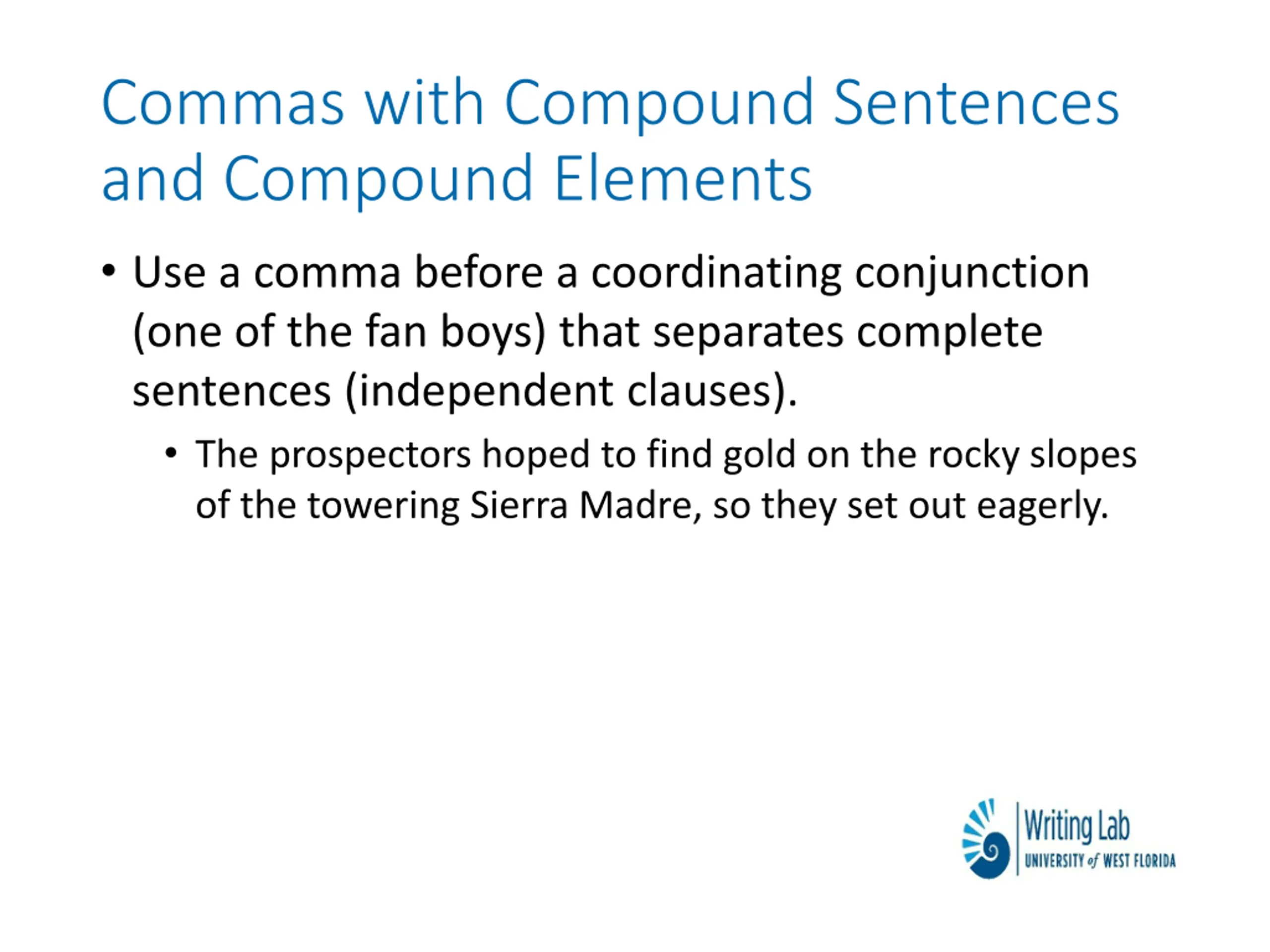 Commas with Compound Sentences and Compound Elements

• Use a comma before a coordinating conjunction (one of the fan boys) that separates complete sentences (independent clauses).

• The prospectors hoped to find gold on the rocky slopes of the towering Sierra Madre, so they set out eagerly.

Writing Lab
UNIVERSITY of WEST FLORIDA